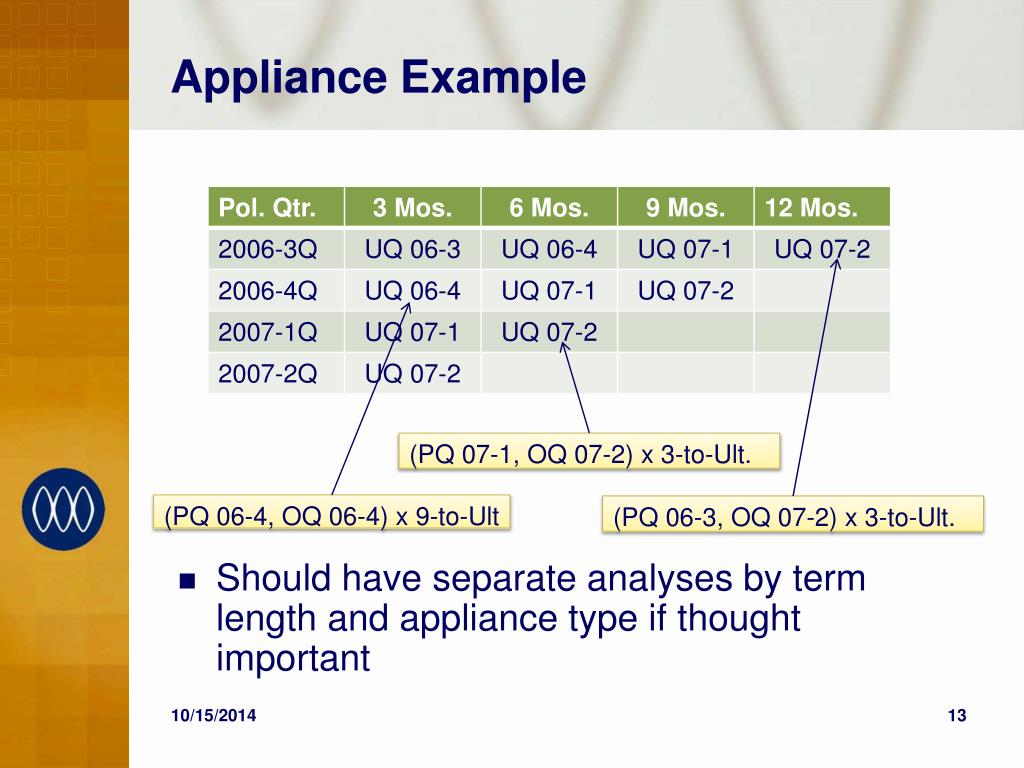 Appliance Example

| Pol. Qtr. | 3 Mos. | 6 Mos. | 9 Mos. | 12 Mos. |
|---|---|---|---|---|
| 2006-3Q | UQ 06-3 | UQ 06-4 | UQ 07-1 | UQ 07-2 |
| 2006-4Q | UQ 06-4 | UQ 07-1 | UQ 07-2 | |
| 2007-1Q | UQ 07-1 | UQ 07-2 | | |
| 2007-2Q | UQ 07-2 | | | |

(PQ 07-1, OQ 07-2) x 3-to-Ult.

(PQ 06-4, OQ 06-4) x 9-to-Ult

(PQ 06-3, OQ 07-2) x 3-to-Ult.

Should have separate analyses by term length and appliance type if thought important

10/15/2014

13